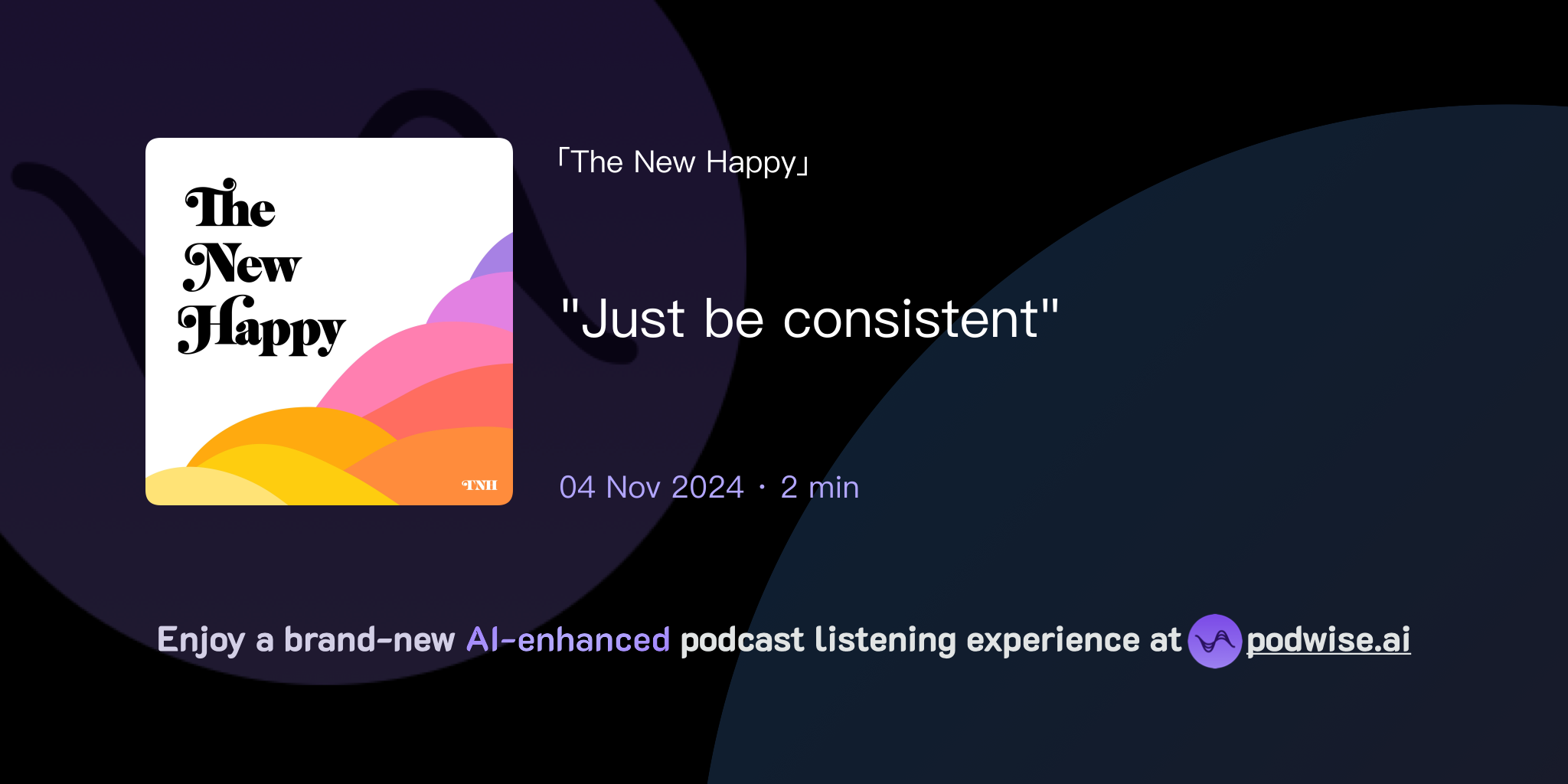 The New Happy

TNH

「The New Happy」

"Just be consistent"

04 Nov 2024 · 2 min

Enjoy a brand-new AI-enhanced podcast listening experience at podwise.ai